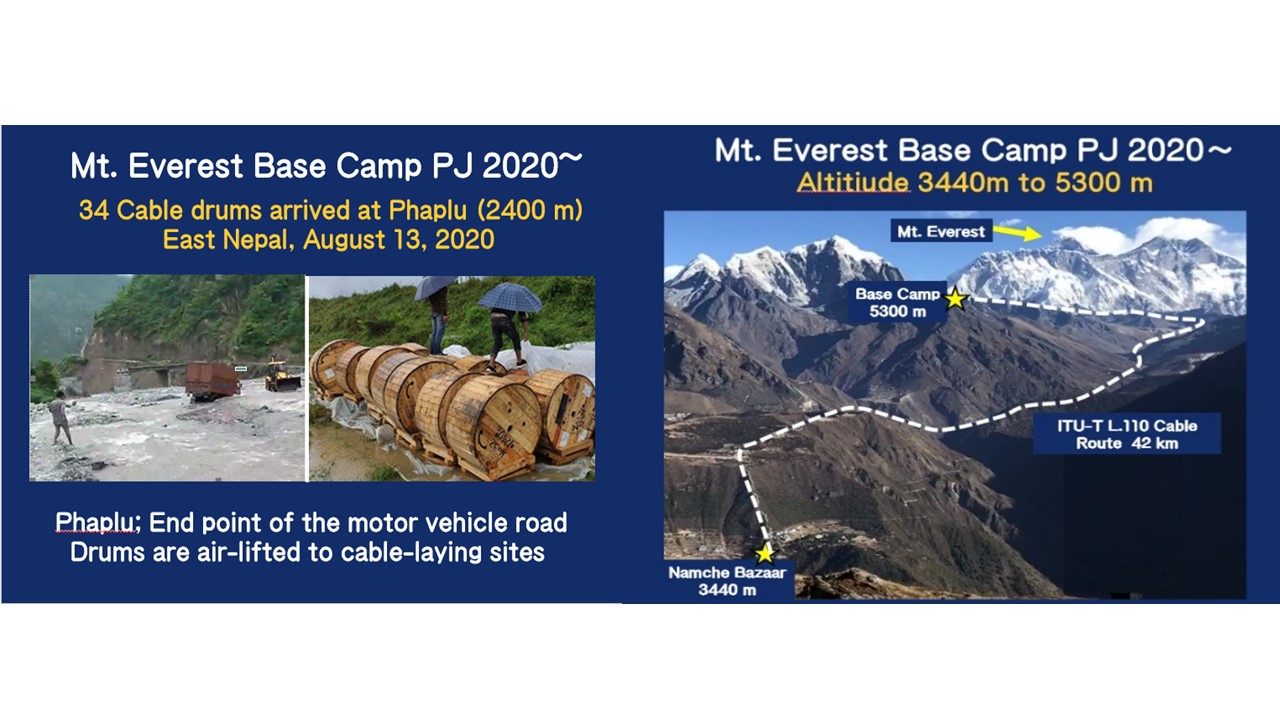 Mt. Everest Base Camp PJ 2020~
34 Cable drums arrived at Phaplu (2400 m)
East Nepal, August 13, 2020

Phaplu; End point of the motor vehicle road
Drums are air-lifted to cable-laying sites

Mt. Everest Base Camp PJ 2020~
Altitiude 3440m to 5300 m

Mt. Everest

Base Camp
5300 m

ITU-T L.110 Cable
Route 42 km

Namche Bazaar
3440 m